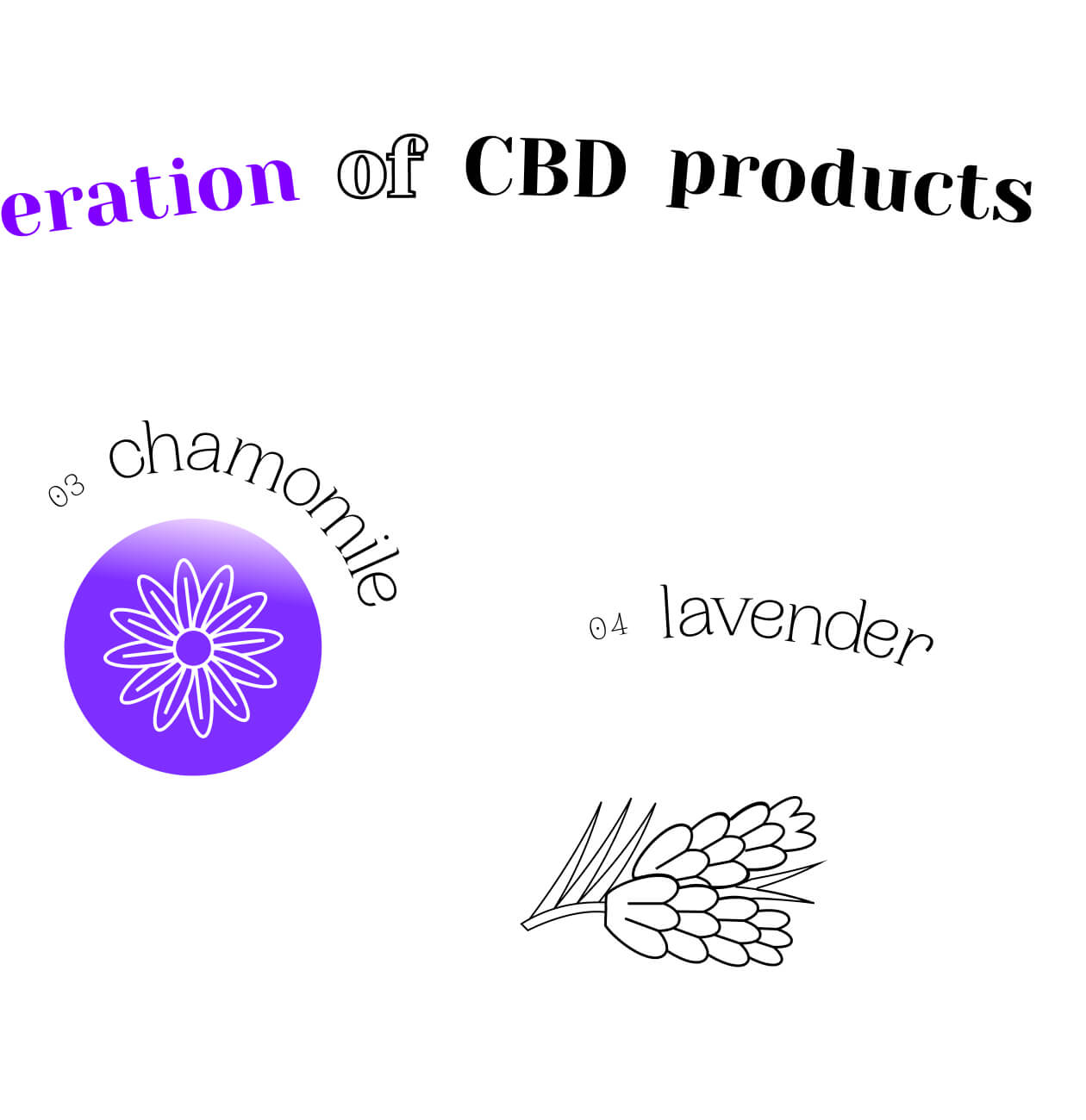 eration of CBD products

03 chamomile

04 lavender